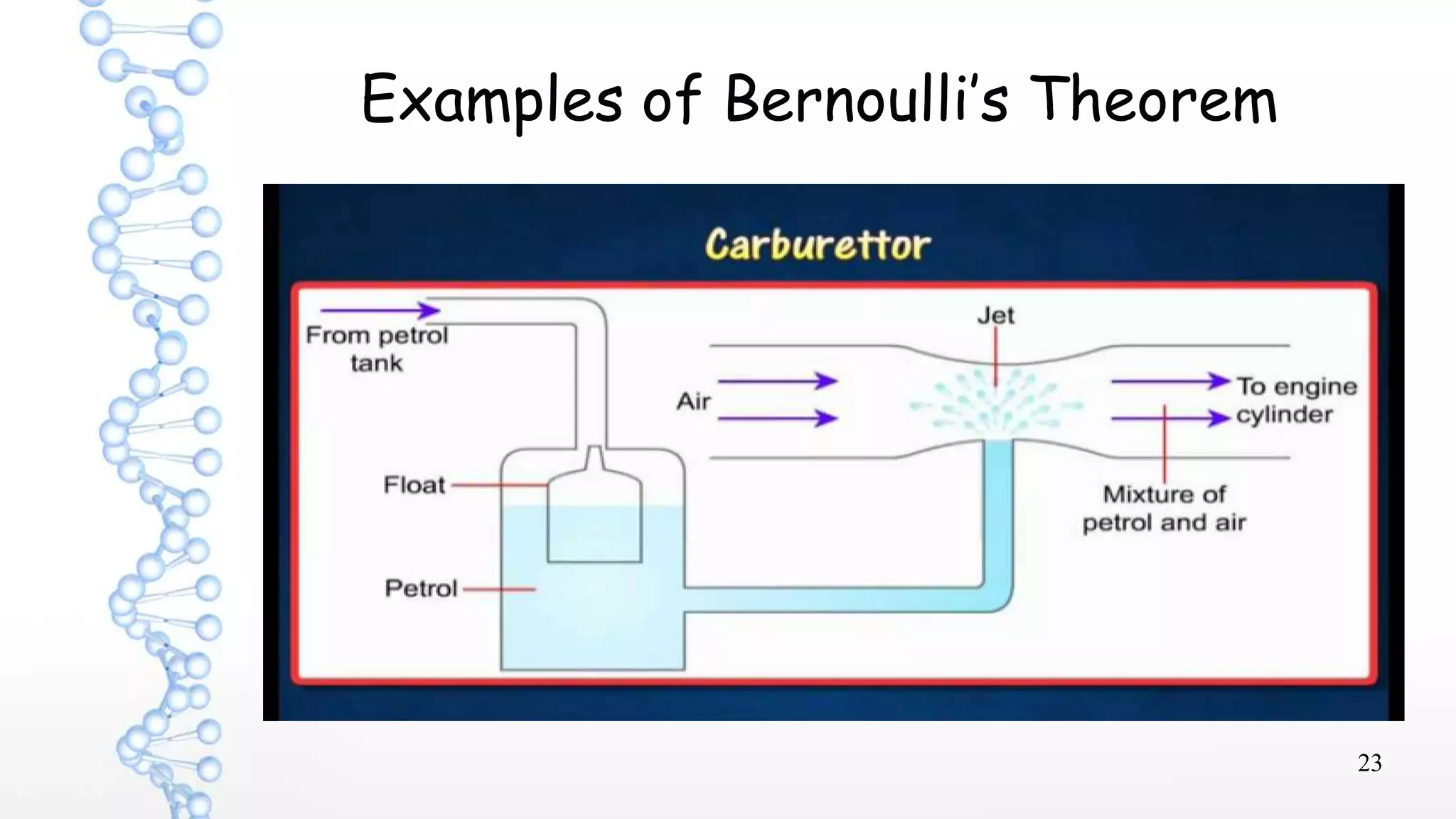 Examples of Bernoulli's Theorem

Carburettor

From petrol tank

Jet

Air

To engine cylinder

Float

Mixture of petrol and air

Petrol

23